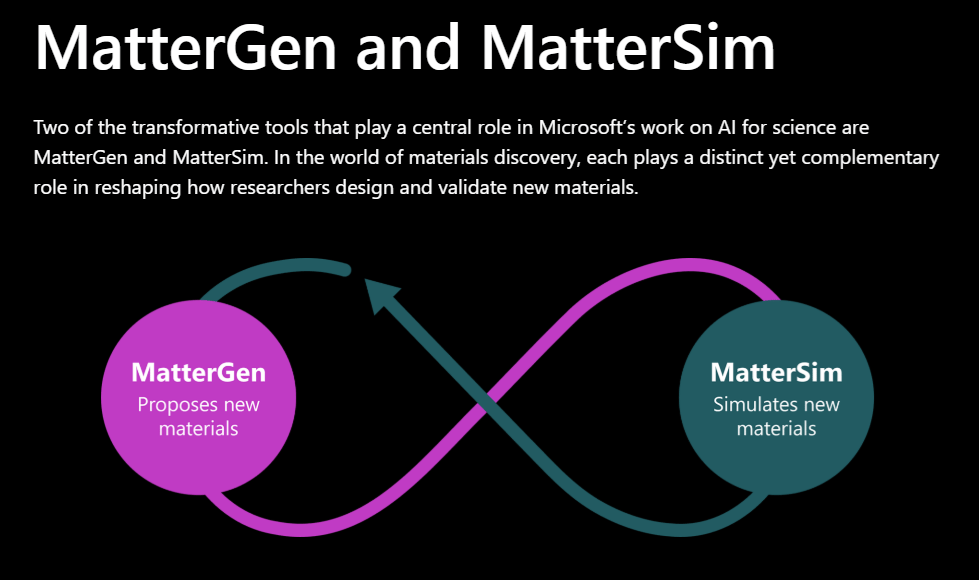 MatterGen and MatterSim

Two of the transformative tools that play a central role in Microsoft's work on AI for science are MatterGen and MatterSim. In the world of materials discovery, each plays a distinct yet complementary role in reshaping how researchers design and validate new materials.

MatterGen
Proposes new materials

MatterSim
Simulates new materials